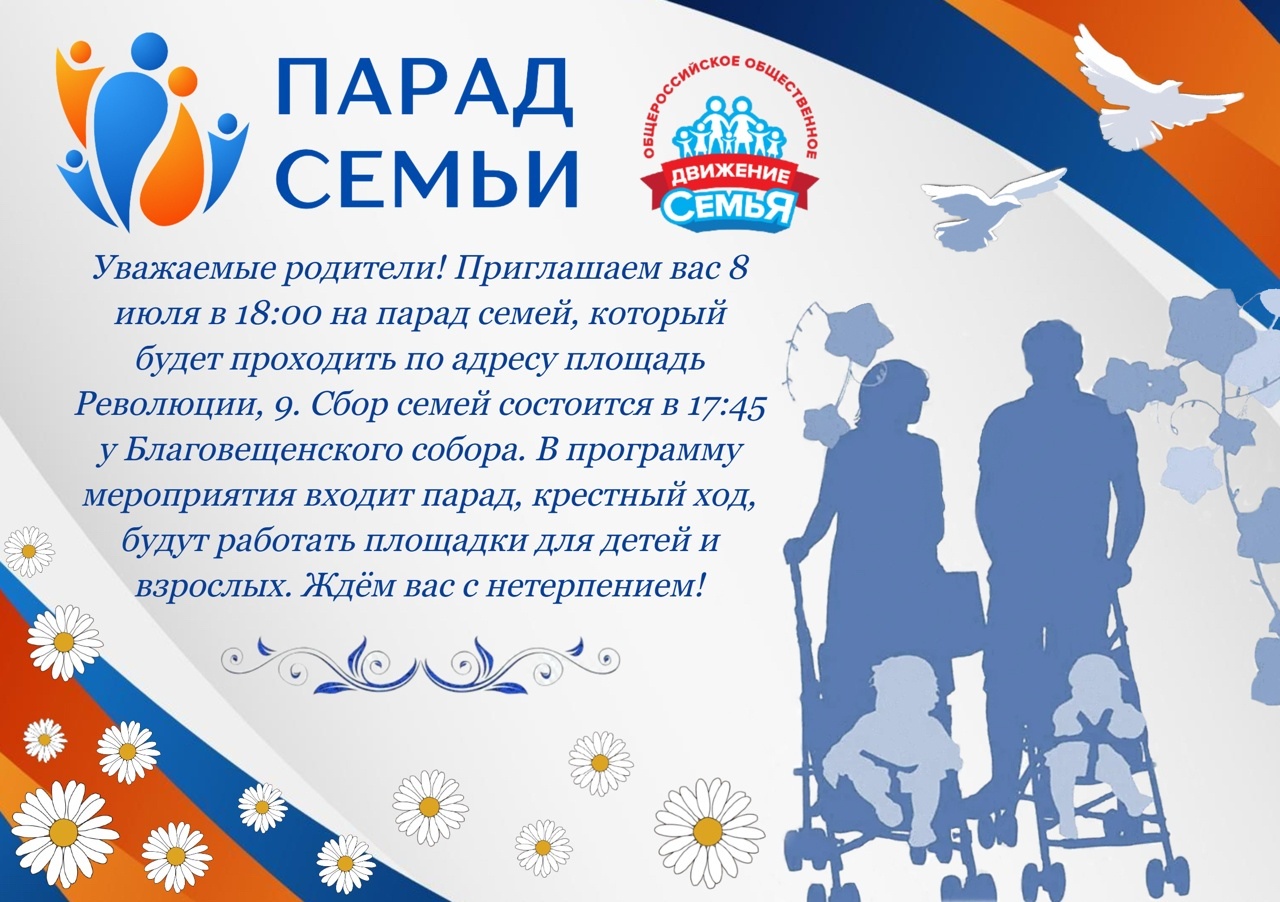 ПАРАД СЕМЬИ

ОБЩЕРОССИЙСКОЕ ОБЩЕСТВЕННОЕ ДВИЖЕНИЕ СЕМЬЯ

Уважаемые родители! Приглашаем вас 8 июля в 18:00 на парад семей, который будет проходить по адресу площадь Революции, 9. Сбор семей состоится в 17:45 у Благовещенского собора. В программу мероприятия входит парад, крестный ход, будут работать площадки для детей и взрослых. Ждём вас с нетерпением!